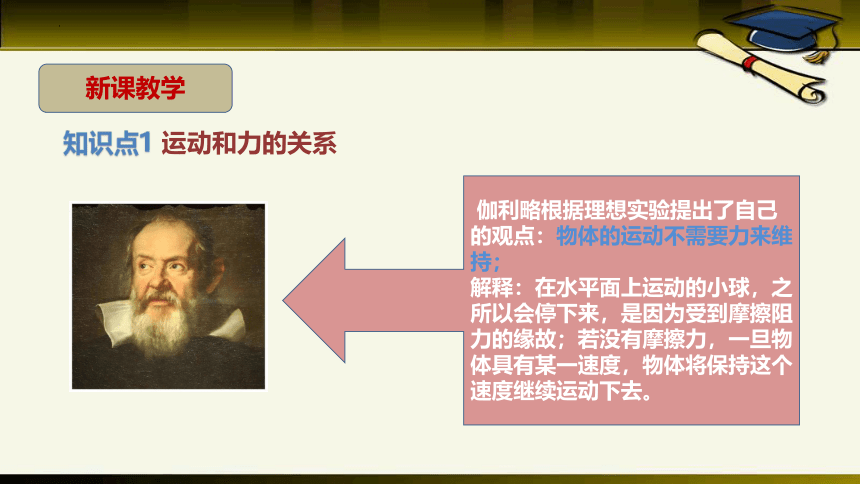 新课教学

知识点1 运动和力的关系

伽利略根据理想实验提出了自己的观点：物体的运动不需要力来维持；
解释：在水平面上运动的小球，之所以会停下来，是因为受到摩擦阻力的缘故；若没有摩擦力，一旦物体具有某一速度，物体将保持这个速度继续运动下去。